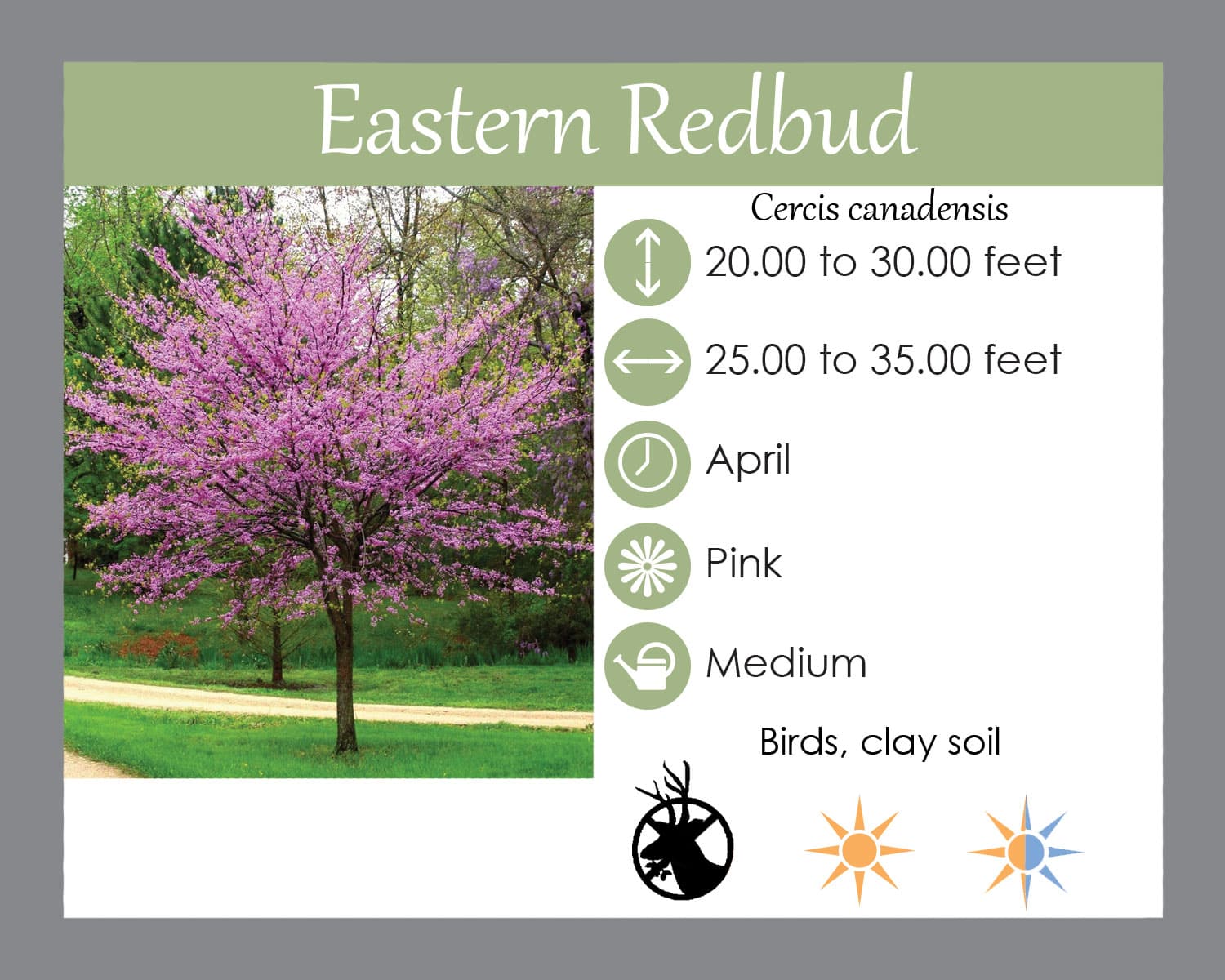 Eastern Redbud

Cercis canadensis

20.00 to 30.00 feet

25.00 to 35.00 feet

April

Pink

Medium

Birds, clay soil